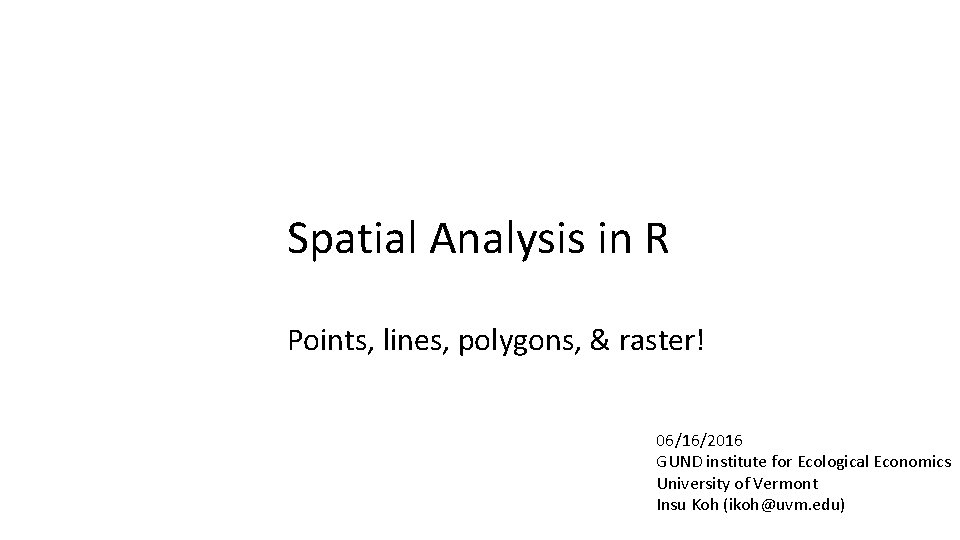 Spatial Analysis in R

Points, lines, polygons, & raster!

06/16/2016
GUND institute for Ecological Economics
University of Vermont
Insu Koh (ikoh@uvm.edu)